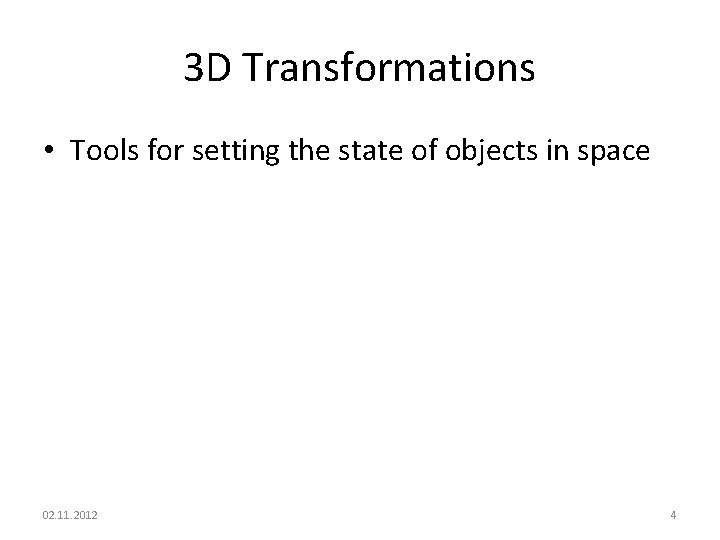 3D Transformations

• Tools for setting the state of objects in space

02.11.2012

4